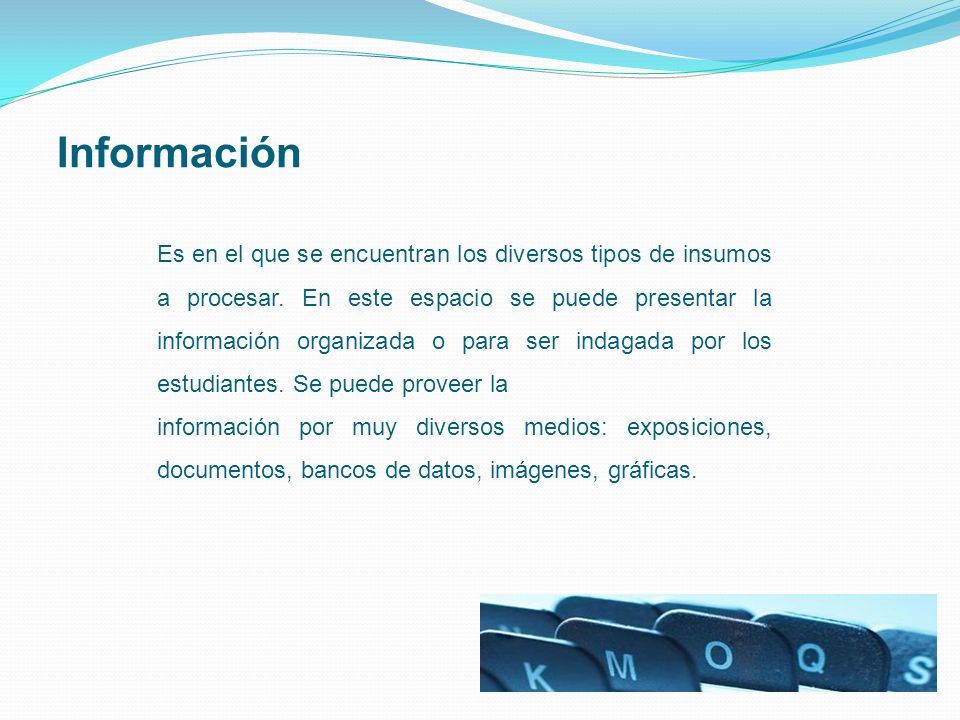 Información

Es en el que se encuentran los diversos tipos de insumos a procesar. En este espacio se puede presentar la información organizada o para ser indagada por los estudiantes. Se puede proveer la

información por muy diversos medios: exposiciones, documentos, bancos de datos, imágenes, gráficas.

K M O Q S